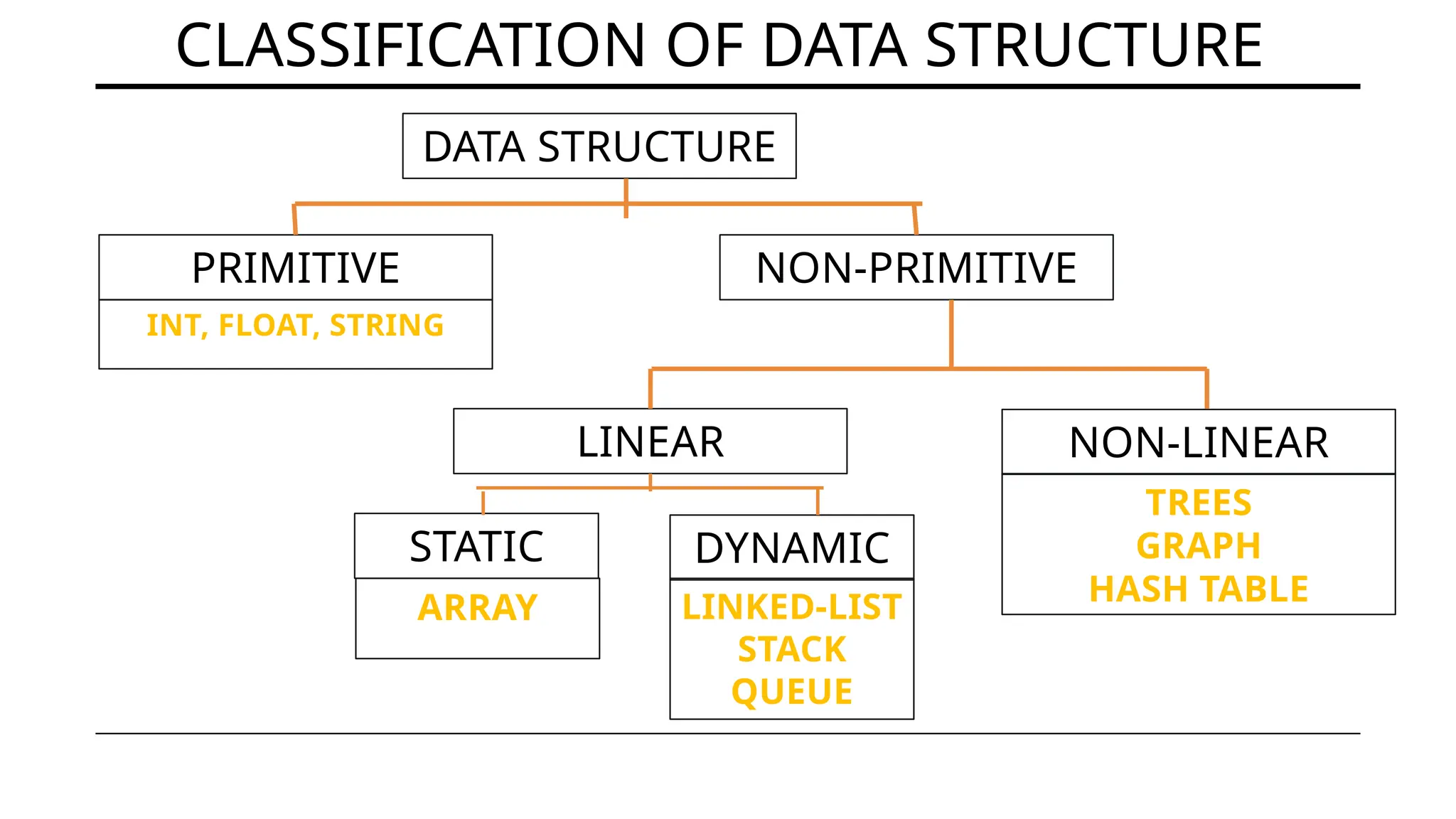 CLASSIFICATION OF DATA STRUCTURE

DATA STRUCTURE

PRIMITIVE

INT, FLOAT, STRING

NON-PRIMITIVE

LINEAR

NON-LINEAR

TREES
GRAPH
HASH TABLE

STATIC

ARRAY

DYNAMIC

LINKED-LIST
STACK
QUEUE